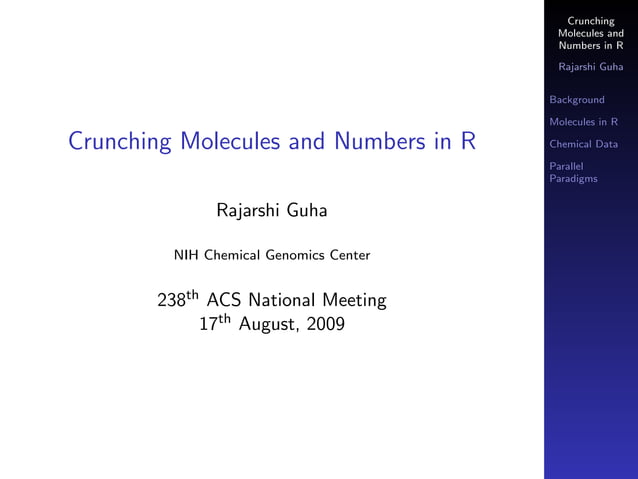 Crunching Molecules and Numbers in R

Rajarshi Guha

NIH Chemical Genomics Center

238$^{th}$ ACS National Meeting
17$^{th}$ August, 2009

Crunching Molecules and Numbers in R

Rajarshi Guha

Background

Molecules in R

Chemical Data

Parallel Paradigms